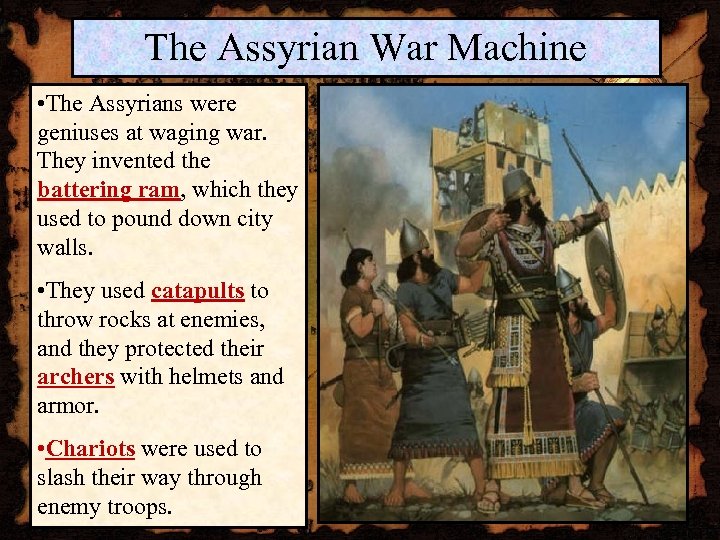 The Assyrian War Machine

•The Assyrians were geniuses at waging war. They invented the battering ram, which they used to pound down city walls.

•They used catapults to throw rocks at enemies, and they protected their archers with helmets and armor.

•Chariots were used to slash their way through enemy troops.